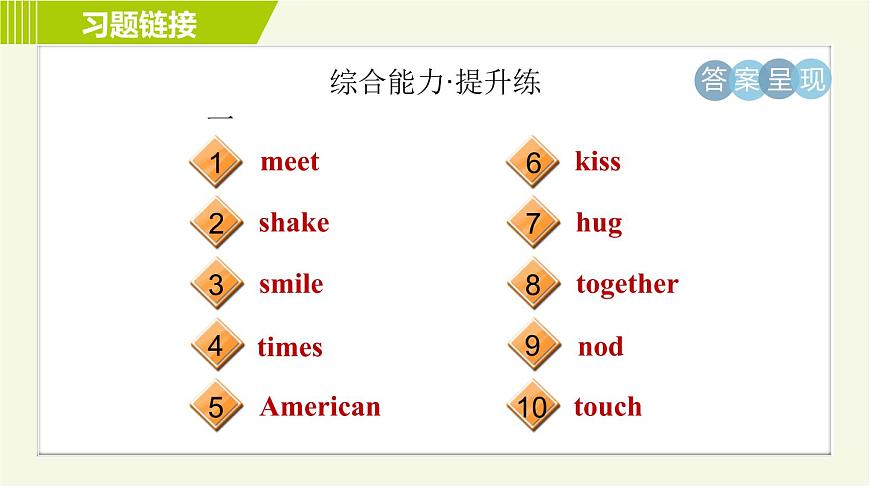 习题链接

综合能力·提升练

答案呈现

一

1 meet

2 shake

3 smile

4 times

5 American

6 kiss

7 hug

8 together

9 nod

10 touch